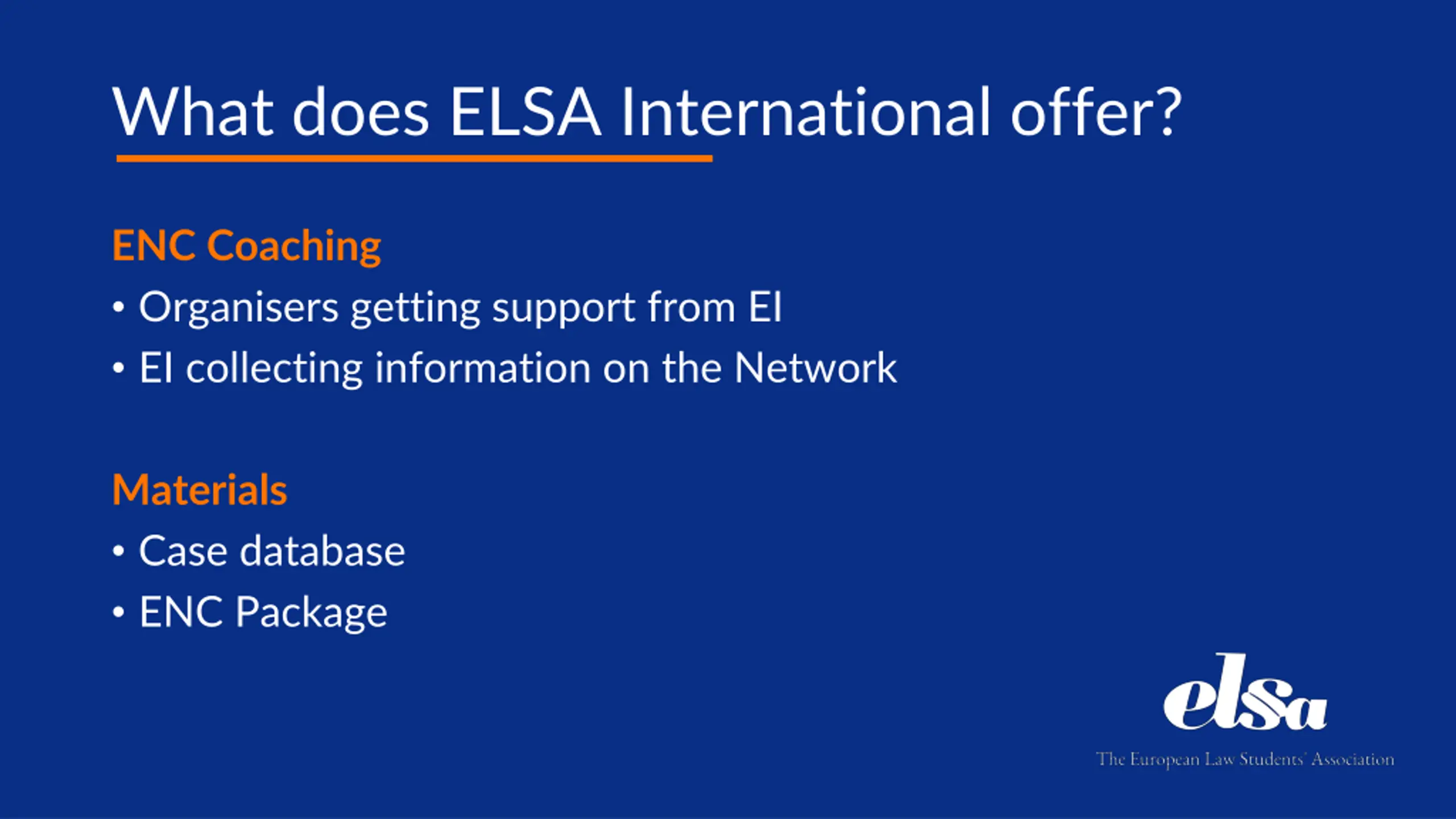 What does ELSA International offer?

ENC Coaching

• Organisers getting support from EI
• EI collecting information on the Network

Materials

• Case database
• ENC Package

elsa

The European Law Students' Association